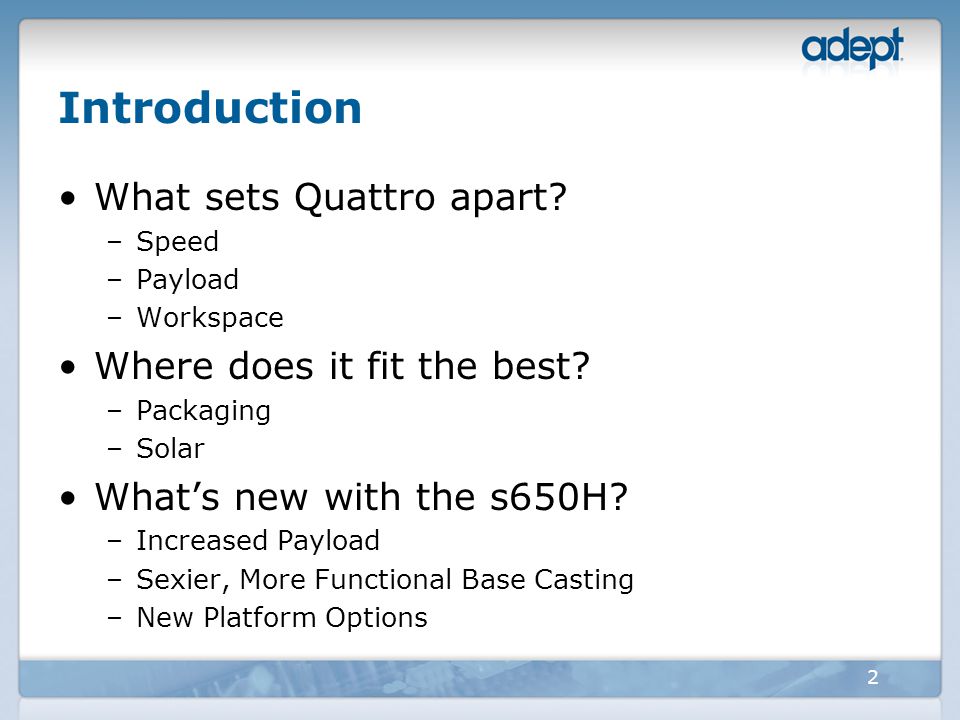 adept

Introduction

• What sets Quattro apart?
  – Speed
  – Payload
  – Workspace
• Where does it fit the best?
  – Packaging
  – Solar
• What’s new with the s650H?
  – Increased Payload
  – Sexier, More Functional Base Casting
  – New Platform Options

2